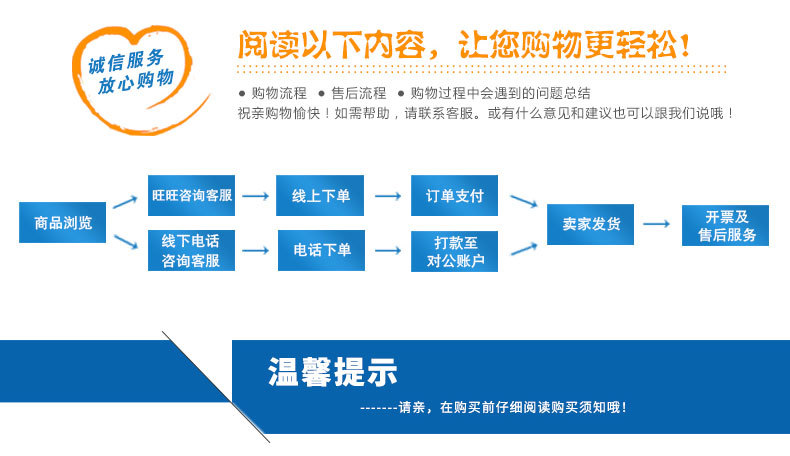 诚信服务
放心购物

阅读以下内容，让您购物更轻松！

● 购物流程 ● 售后流程 ● 购物过程中会遇到的问题总结
祝亲购物愉快！如需帮助，请联系客服。或有什么意见和建议也可以跟我们说哦！

商品浏览
旺旺咨询客服
线上下单
订单支付
线下电话咨询客服
电话下单
打款至对公账户
卖家发货
开票及售后服务

温馨提示
-------请亲，在购买前仔细阅读购买须知哦！